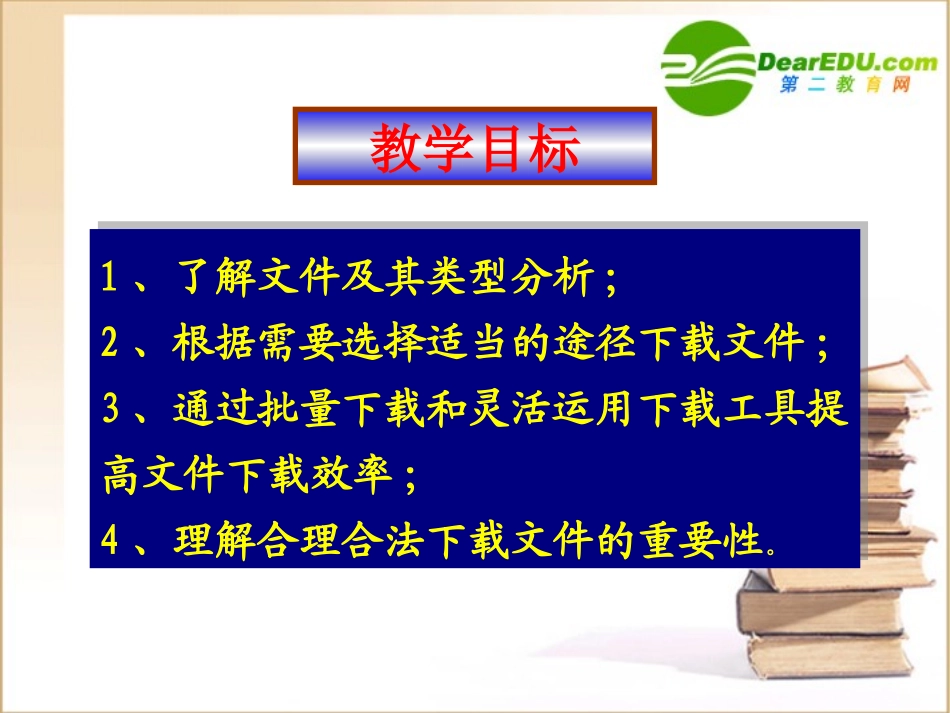 DearEDU.com
第二教育网

教学目标

1、了解文件及其类型分析；

2、根据需要选择适当的途径下载文件；

3、通过批量下载和灵活运用下载工具提高文件下载效率；

4、理解合理合法下载文件的重要性。